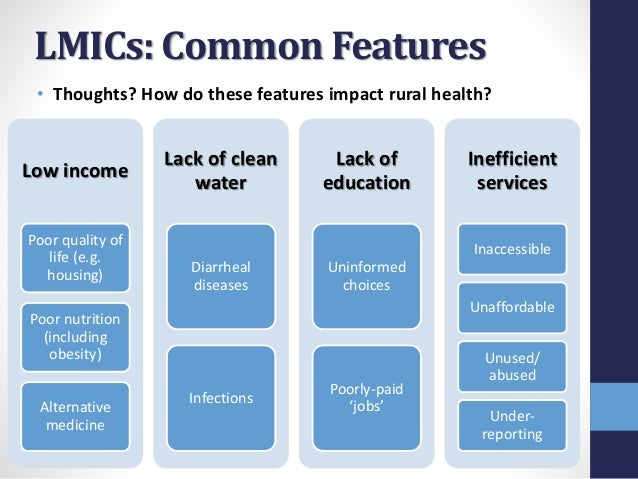 LMICs: Common Features

• Thoughts? How do these features impact rural health?

Low income

Poor quality of life (e.g. housing)

Poor nutrition (including obesity)

Alternative medicine

Lack of clean water

Diarrheal diseases

Infections

Lack of education

Uninformed choices

Poorly-paid 'jobs'

Inefficient services

Inaccessible

Unaffordable

Unused/ abused

Under-reporting